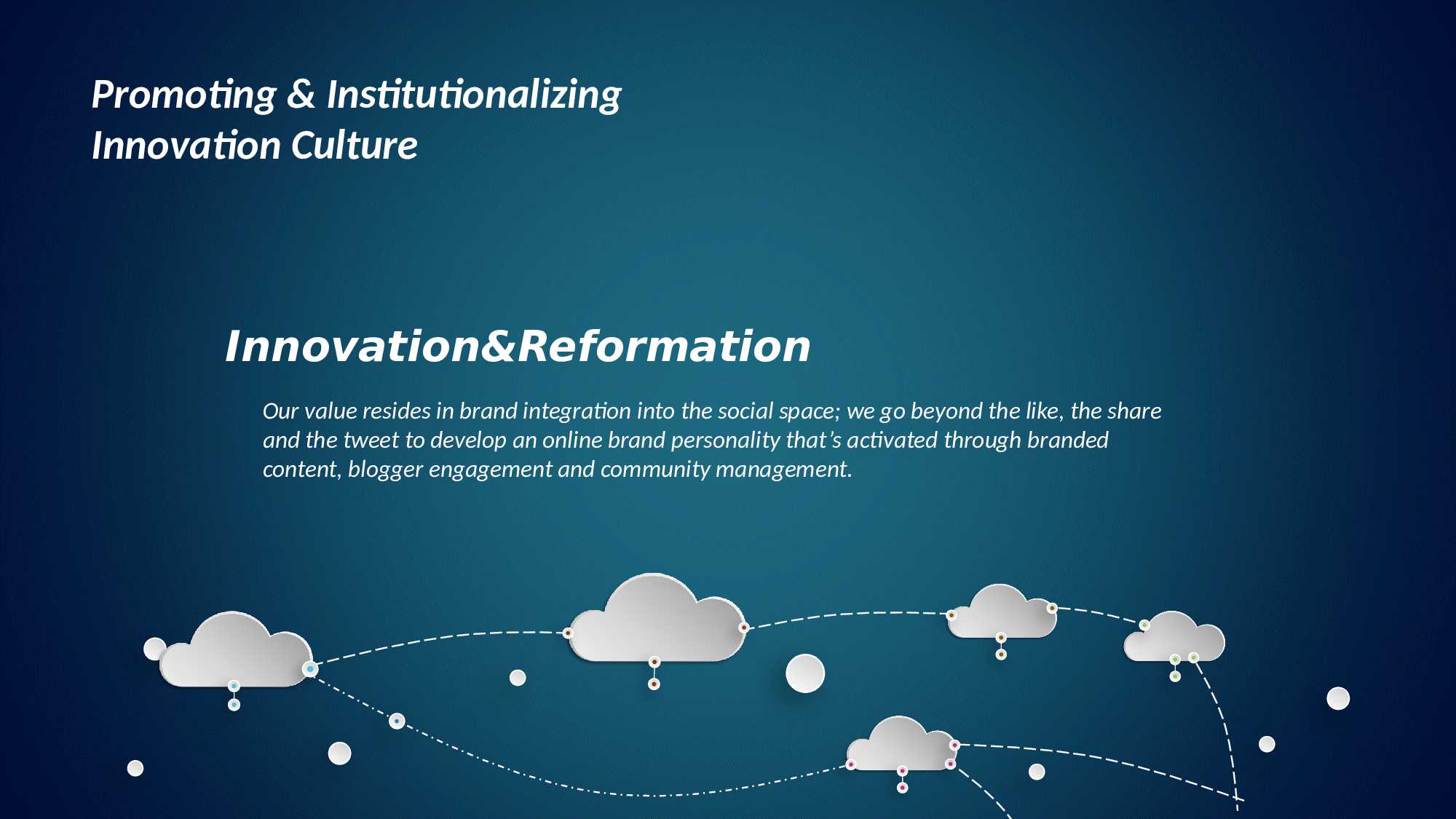 Promoting & Institutionalizing Innovation Culture

Innovation&Reformation

Our value resides in brand integration into the social space; we go beyond the like, the share and the tweet to develop an online brand personality that's activated through branded content, blogger engagement and community management.